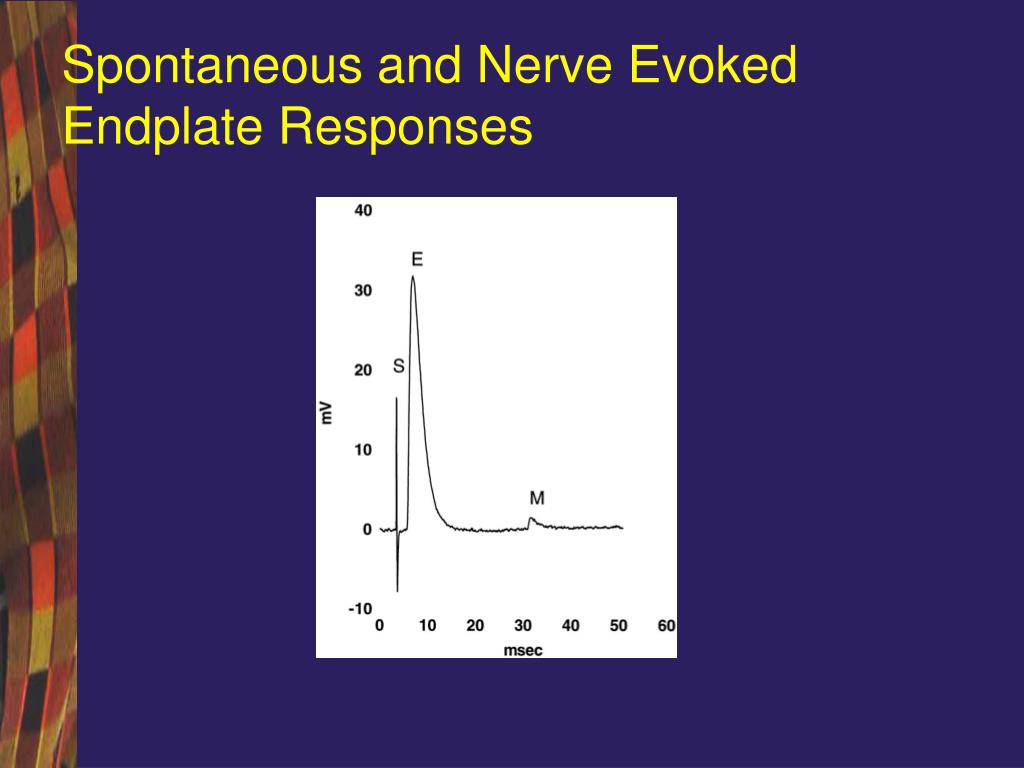 Spontaneous and Nerve Evoked Endplate Responses

40
30
20
10
0
-10
mV
E
S
M
0 10 20 30 40 50 60
msec